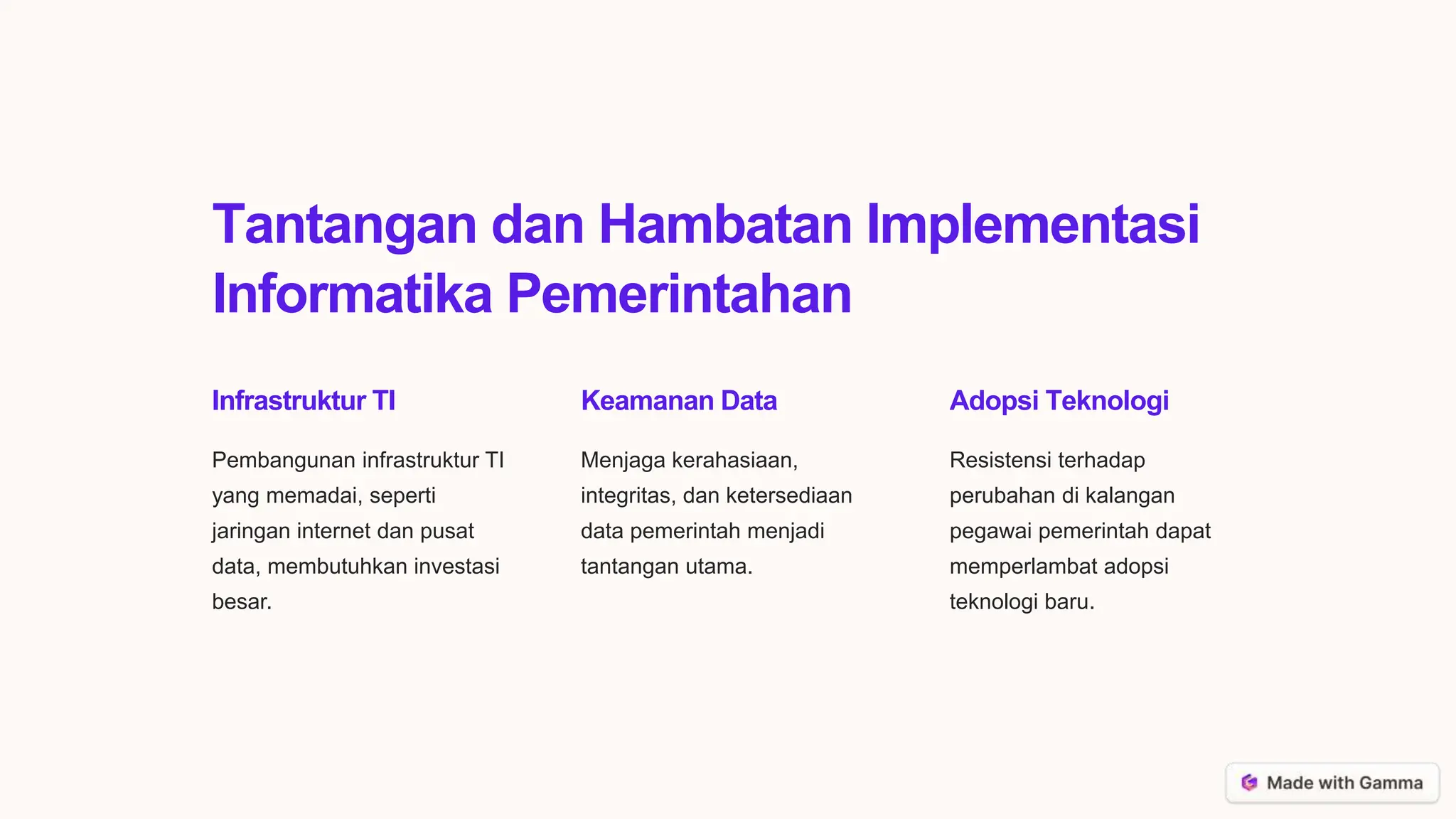 Tantangan dan Hambatan Implementasi Informatika Pemerintahan

Infrastruktur TI

Pembangunan infrastruktur TI yang memadai, seperti jaringan internet dan pusat data, membutuhkan investasi besar.

Keamanan Data

Menjaga kerahasiaan, integritas, dan ketersediaan data pemerintah menjadi tantangan utama.

Adopsi Teknologi

Resistensi terhadap perubahan di kalangan pegawai pemerintah dapat memperlambat adopsi teknologi baru.

Made with Gamma